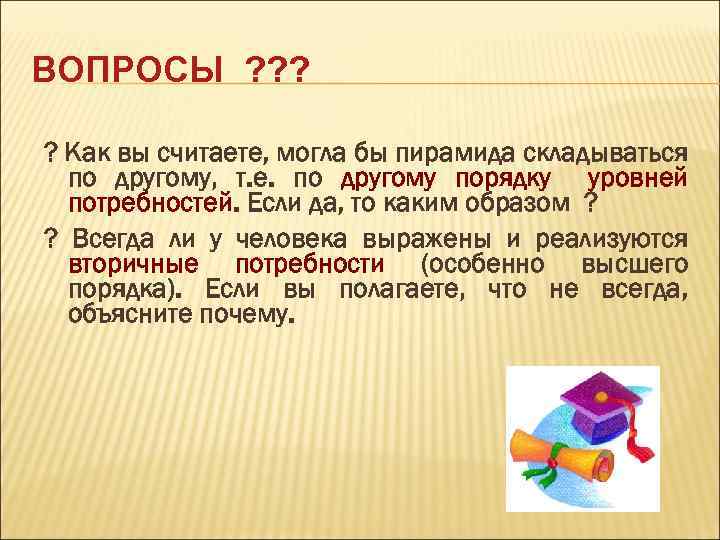 ВОПРОСЫ ???

? Как вы считаете, могла бы пирамида складываться по другому, т.е. по другому порядку уровней потребностей. Если да, то каким образом ?

? Всегда ли у человека выражены и реализуются вторичные потребности (особенно высшего порядка). Если вы полагаете, что не всегда, объясните почему.